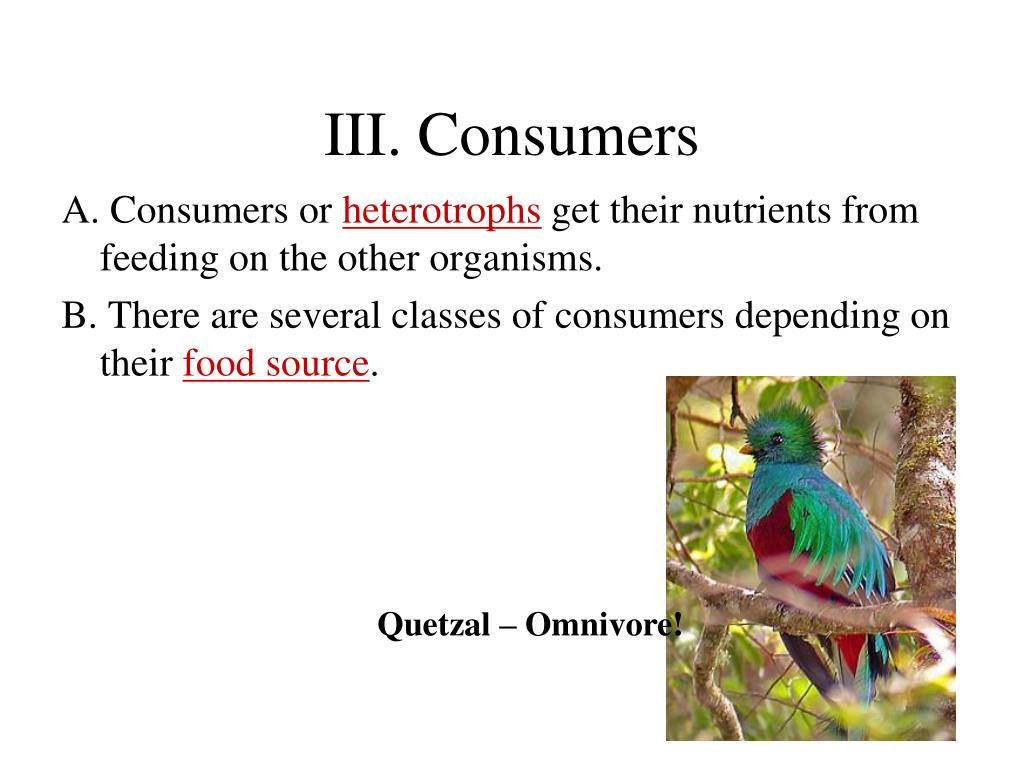 III. Consumers

A. Consumers or heterotrophs get their nutrients from feeding on the other organisms.

B. There are several classes of consumers depending on their food source.

Quetzal – Omnivore!